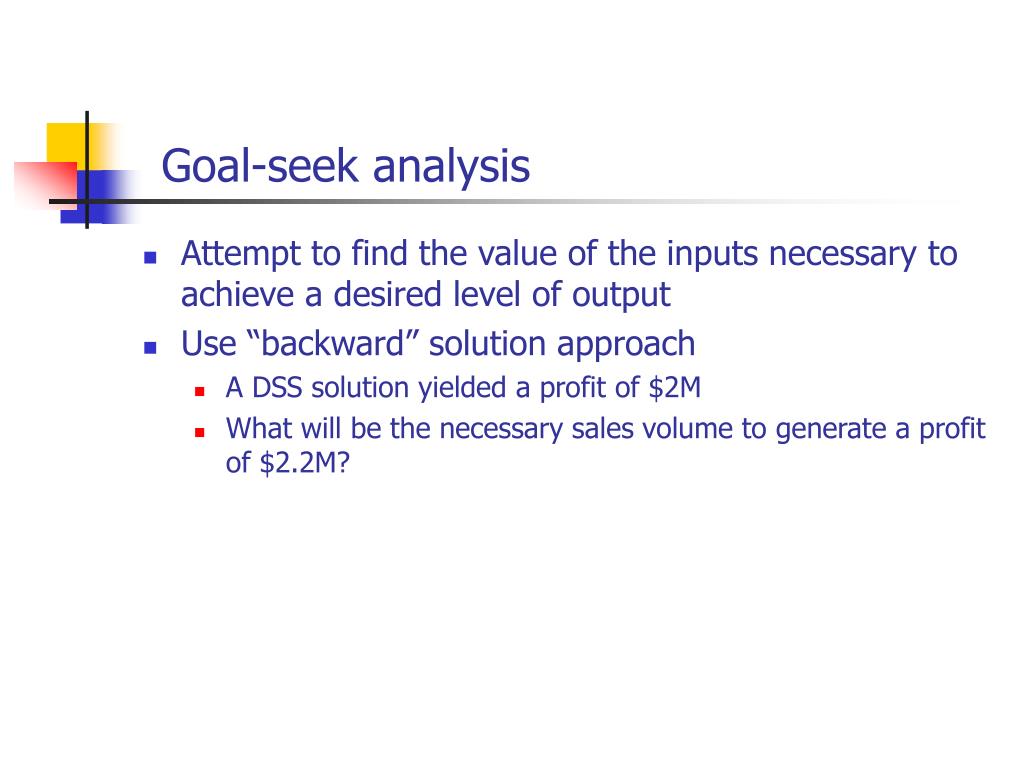 Goal-seek analysis

- Attempt to find the value of the inputs necessary to achieve a desired level of output
- Use “backward” solution approach
  - A DSS solution yielded a profit of \$2M
  - What will be the necessary sales volume to generate a profit of \$2.2M?